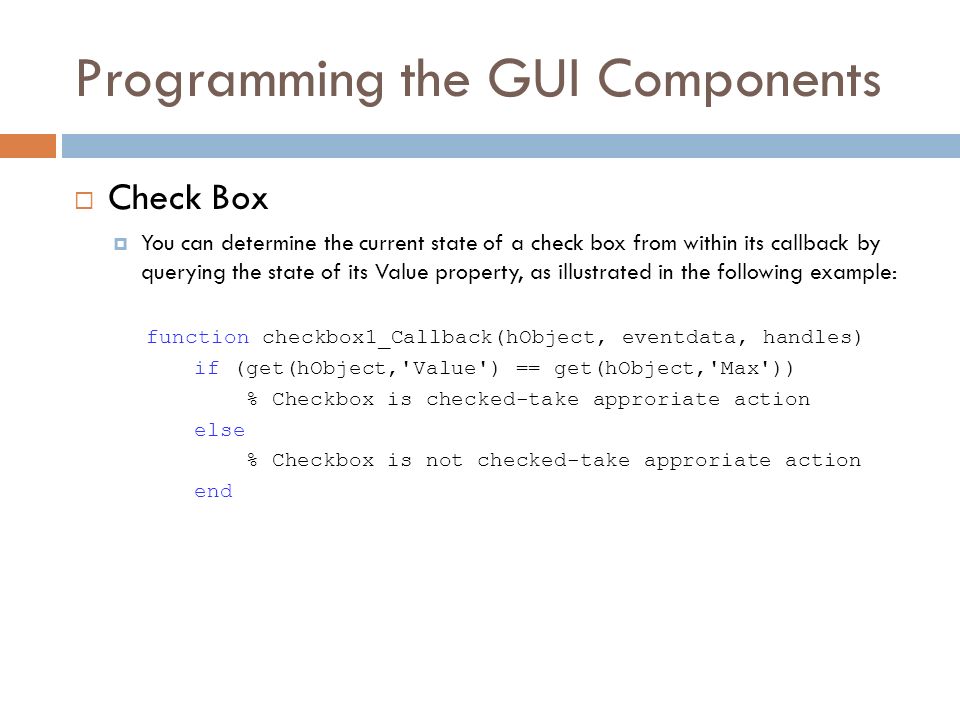 Programming the GUI Components

Check Box

You can determine the current state of a check box from within its callback by querying the state of its Value property, as illustrated in the following example:

function checkbox1_Callback(hObject, eventdata, handles)
    if (get(hObject,'Value') == get(hObject,'Max'))
        % Checkbox is checked-take approriate action
    else
        % Checkbox is not checked-take approriate action
    end